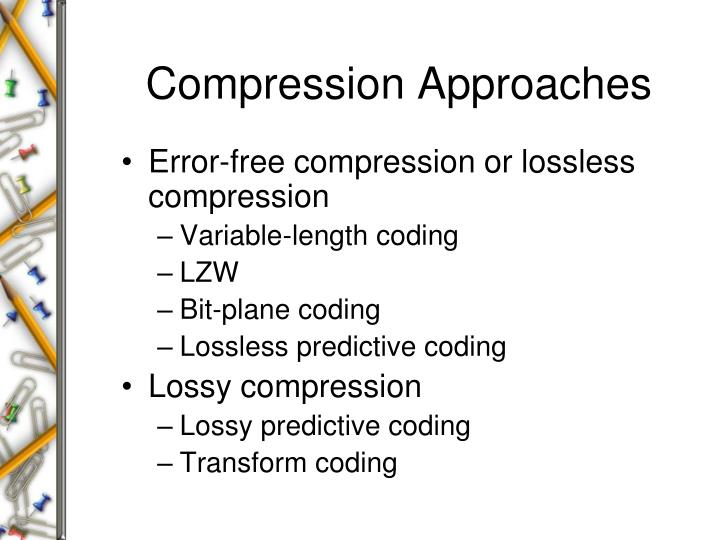 Compression Approaches

• Error-free compression or lossless compression
– Variable-length coding
– LZW
– Bit-plane coding
– Lossless predictive coding
• Lossy compression
– Lossy predictive coding
– Transform coding